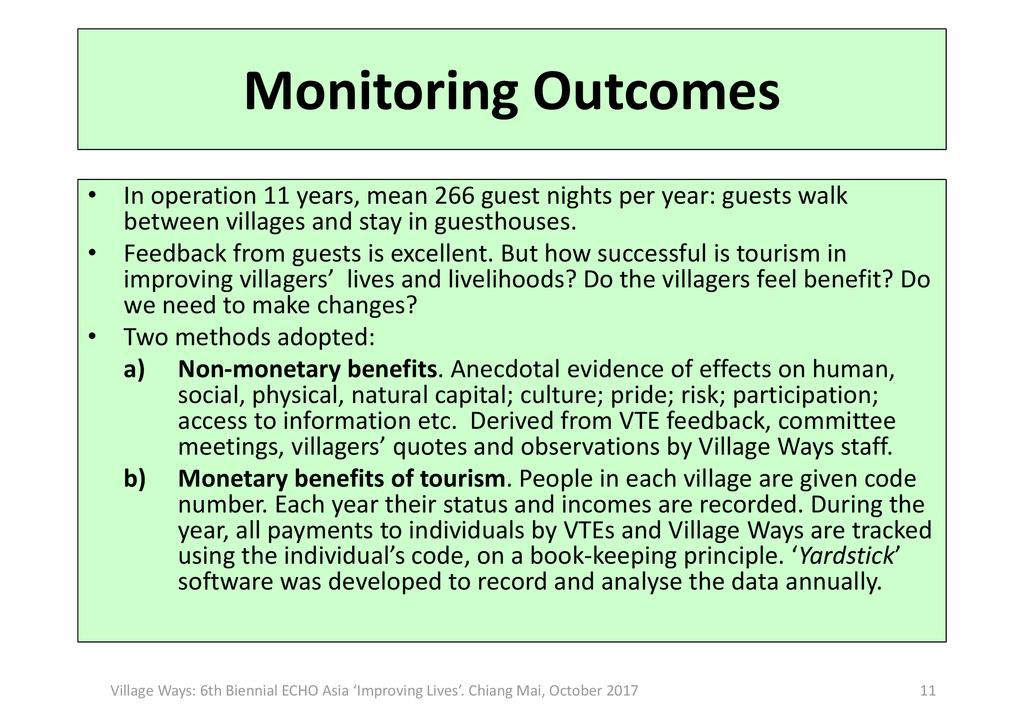 Monitoring Outcomes

• In operation 11 years, mean 266 guest nights per year: guests walk between villages and stay in guesthouses.
• Feedback from guests is excellent. But how successful is tourism in improving villagers' lives and livelihoods? Do the villagers feel benefit? Do we need to make changes?
• Two methods adopted:
a) Non-monetary benefits. Anecdotal evidence of effects on human, social, physical, natural capital; culture; pride; risk; participation; access to information etc. Derived from VTE feedback, committee meetings, villagers' quotes and observations by Village Ways staff.
b) Monetary benefits of tourism. People in each village are given code number. Each year their status and incomes are recorded. During the year, all payments to individuals by VTEs and Village Ways are tracked using the individual's code, on a book-keeping principle. 'Yardstick' software was developed to record and analyse the data annually.

Village Ways: 6th Biennial ECHO Asia 'Improving Lives'. Chiang Mai, October 2017 11